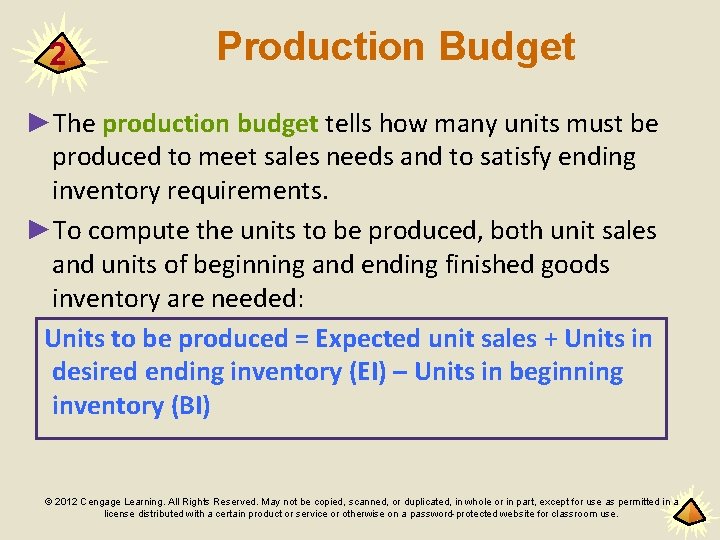 2

Production Budget

►The production budget tells how many units must be produced to meet sales needs and to satisfy ending inventory requirements.

►To compute the units to be produced, both unit sales and units of beginning and ending finished goods inventory are needed:

Units to be produced = Expected unit sales + Units in desired ending inventory (EI) – Units in beginning inventory (BI)

© 2012 Cengage Learning. All Rights Reserved. May not be copied, scanned, or duplicated, in whole or in part, except for use as permitted in a license distributed with a certain product or service or otherwise on a password-protected website for classroom use.